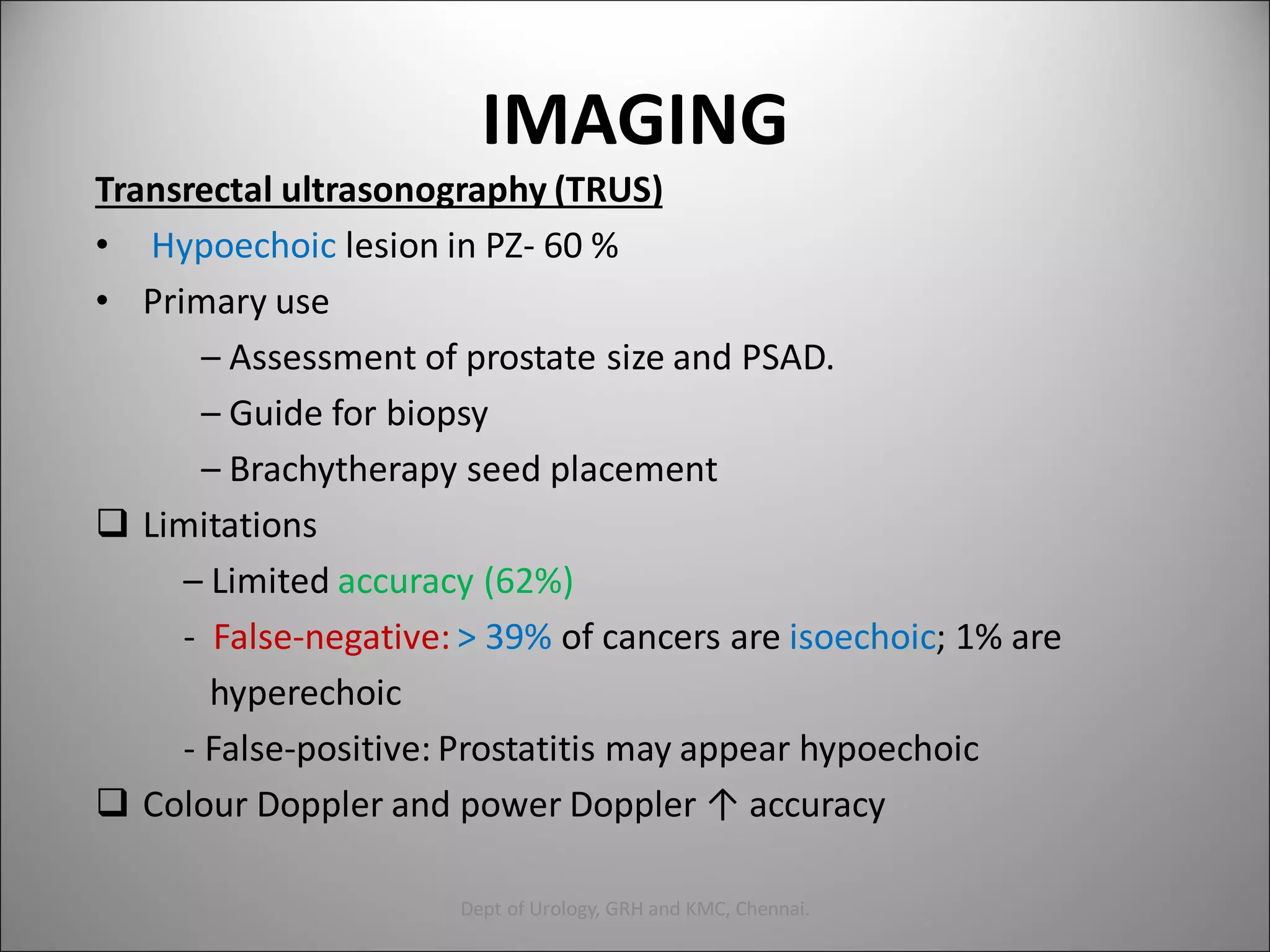 IMAGING

Transrectal ultrasonography (TRUS)

• Hypoechoic lesion in PZ- 60 %

• Primary use

– Assessment of prostate size and PSAD.

– Guide for biopsy

– Brachytherapy seed placement

❑ Limitations

– Limited accuracy (62%)

- False-negative: > 39% of cancers are isoechoic; 1% are hyperechoic

- False-positive: Prostatitis may appear hypoechoic

❑ Colour Doppler and power Doppler ↑ accuracy

Dept of Urology, GRH and KMC, Chennai.